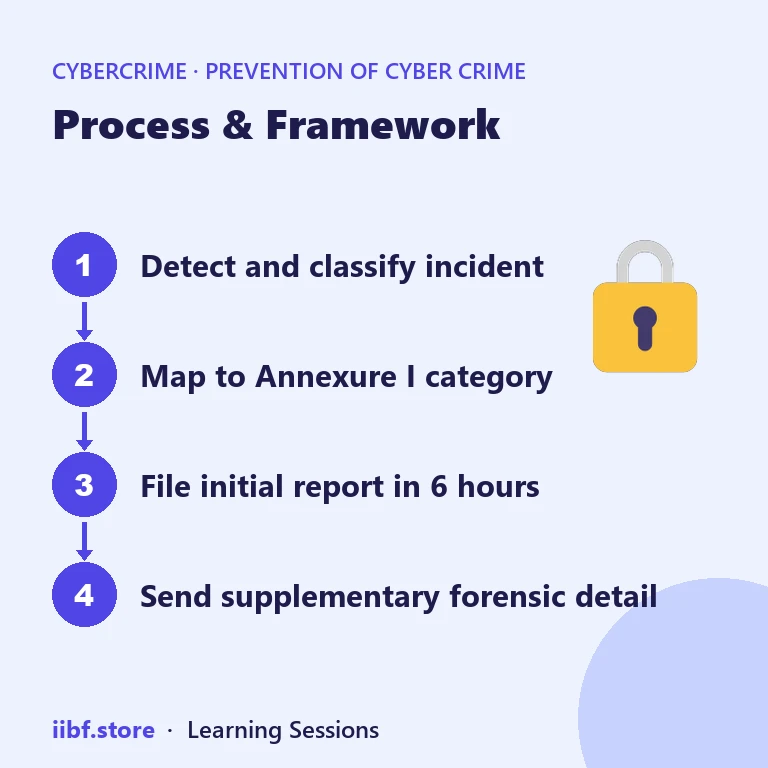 CYBERCRIME · PREVENTION OF CYBER CRIME

Process & Framework

1 Detect and classify incident

2 Map to Annexure I category

3 File initial report in 6 hours

4 Send supplementary forensic detail

iibf.store · Learning Sessions